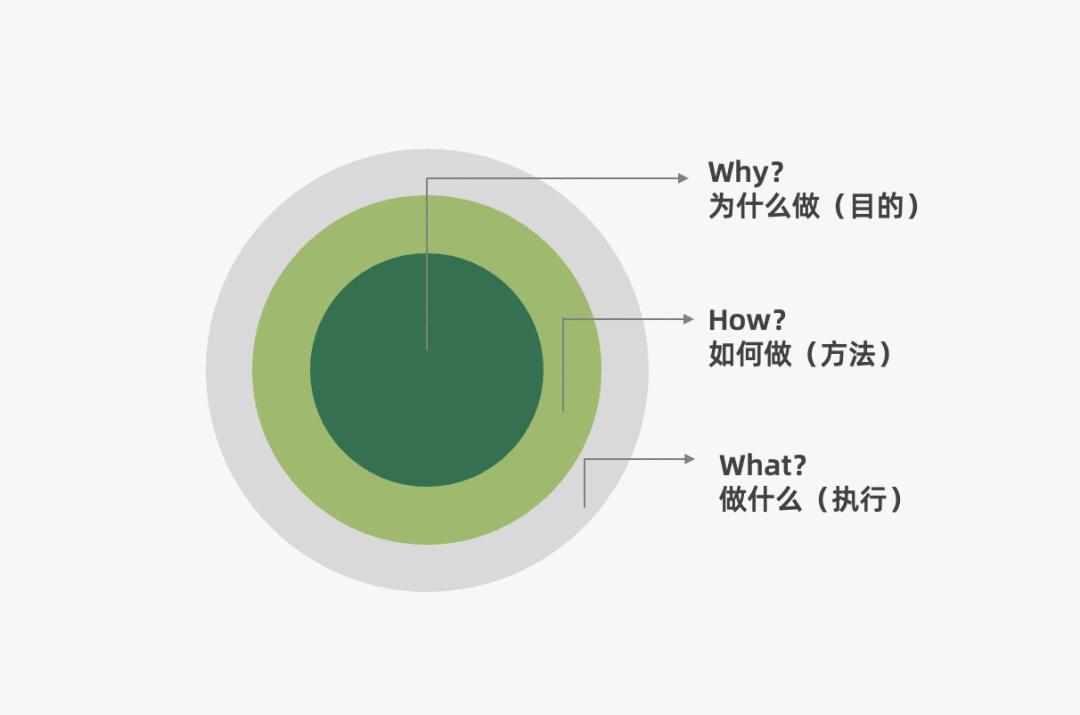 Why?
为什么做（目的）

How?
如何做（方法）

What?
做什么（执行）